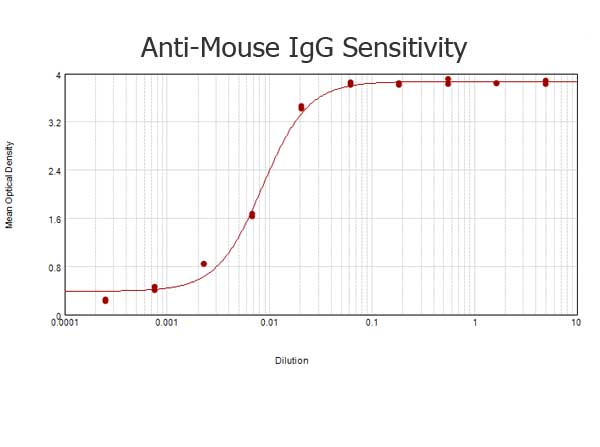 Anti-Mouse IgG Sensitivity

Mean Optical Density

4
3.2
2.4
1.6
0.8
0

0.0001
0.001
0.01
0.1
1
10

Dilution